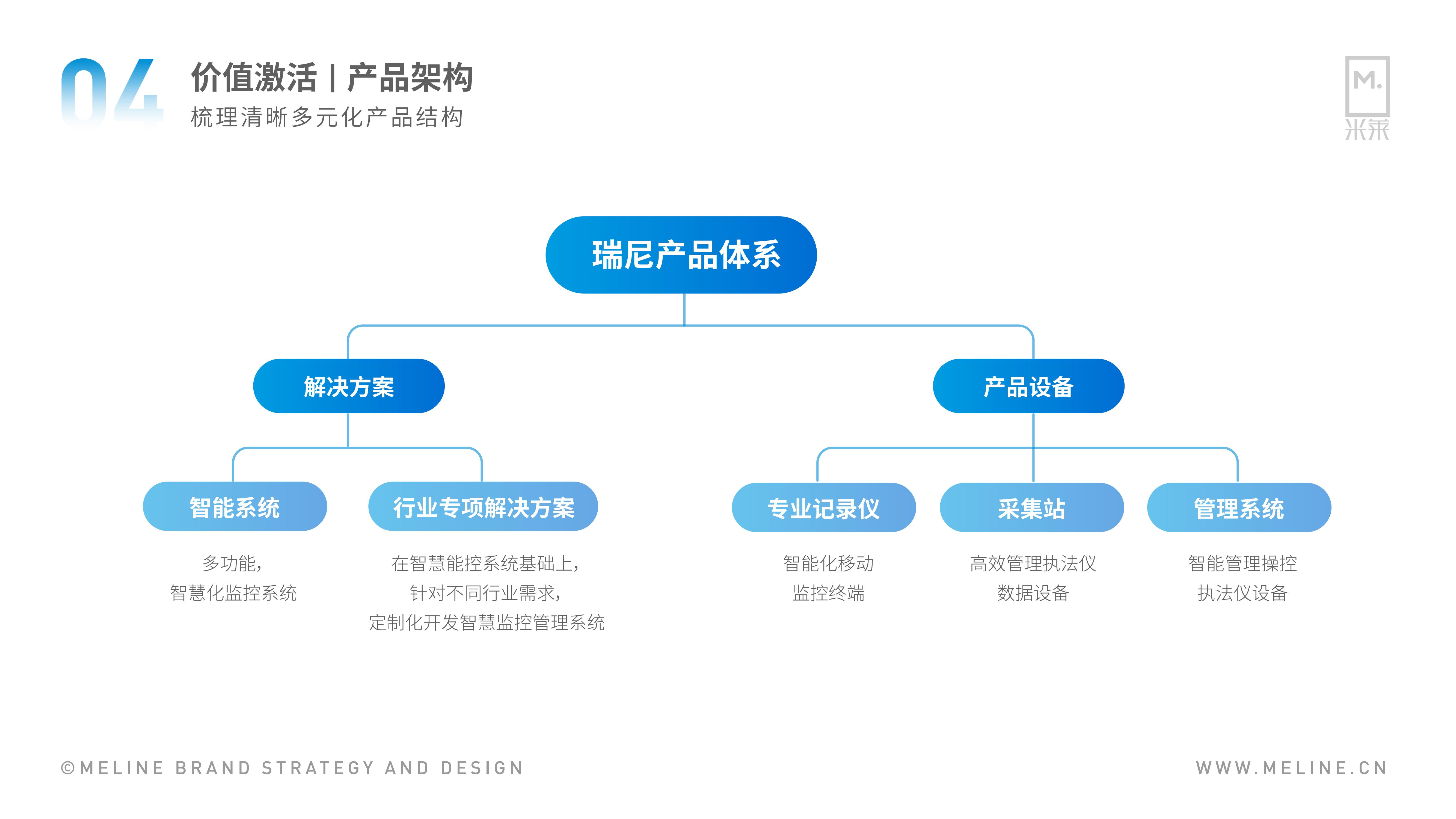 04

价值激活 | 产品架构
梳理清晰多元化产品结构

M.
米莱

瑞尼产品体系

解决方案

产品设备

智能系统

多功能，
智慧化监控系统

行业专项解决方案

在智慧能控系统基础上，
针对不同行业需求，
定制化开发智慧监控管理系统

专业记录仪

智能化移动
监控终端

采集站

高效管理执法仪
数据设备

管理系统

智能管理操控
执法仪设备

©MELINE BRAND STRATEGY AND DESIGN

WWW.MELINE.CN